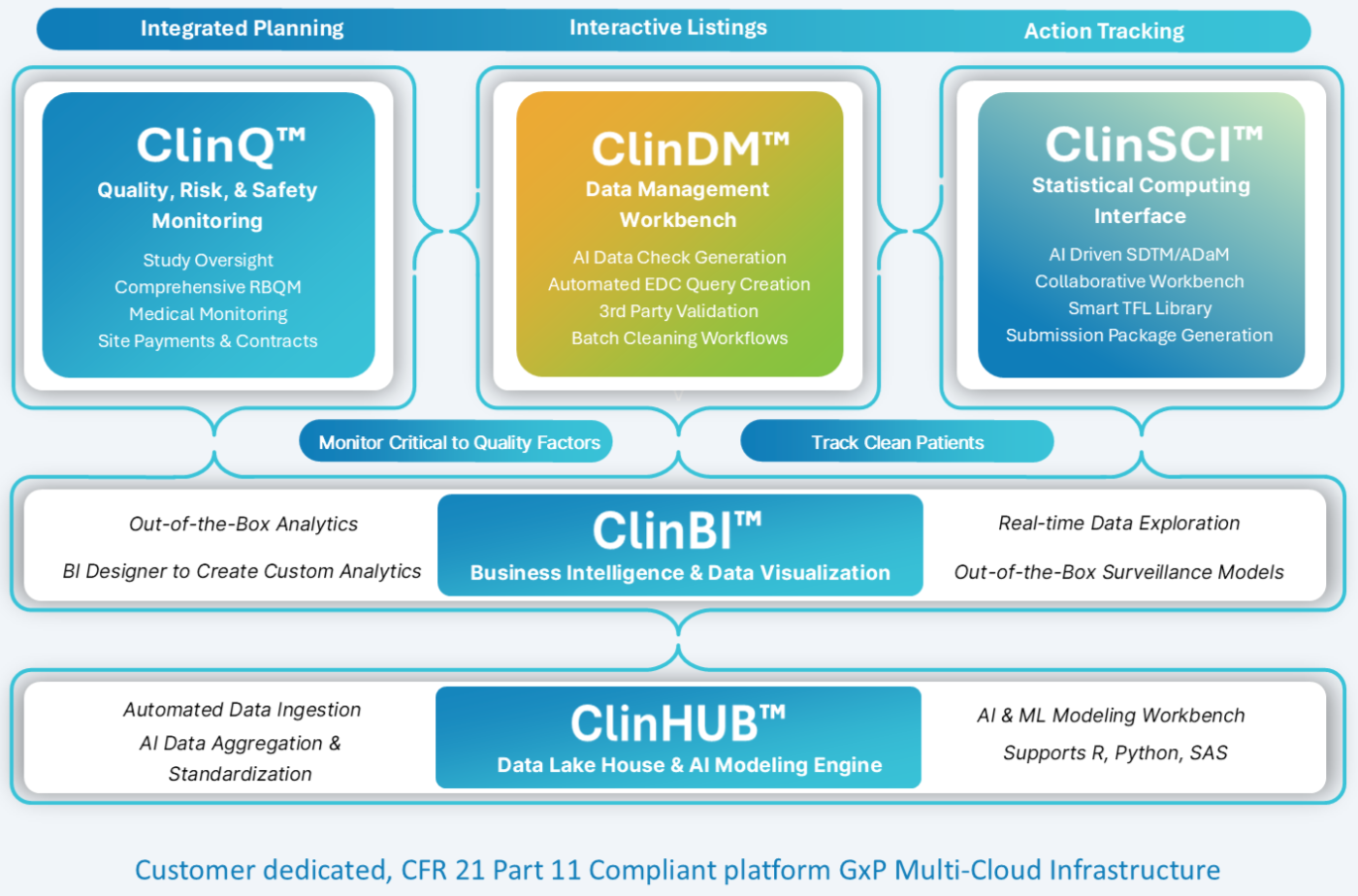 Integrated Planning Interactive Listings Action Tracking

ClinQ™
Quality, Risk, & Safety Monitoring
Study Oversight
Comprehensive RBQM
Medical Monitoring
Site Payments & Contracts

ClinDM™
Data Management Workbench
AI Data Check Generation
Automated EDC Query Creation
3rd Party Validation
Batch Cleaning Workflows

ClinSCI™
Statistical Computing Interface
AI Driven SDTM/ADaM
Collaborative Workbench
Smart TFL Library
Submission Package Generation

Monitor Critical to Quality Factors

Track Clean Patients

Out-of-the-Box Analytics

BI Designer to Create Custom Analytics

ClinBI™
Business Intelligence & Data Visualization

Real-time Data Exploration

Out-of-the-Box Surveillance Models

Automated Data Ingestion
AI Data Aggregation & Standardization

ClinHUB™
Data Lake House & AI Modeling Engine

AI & ML Modeling Workbench
Supports R, Python, SAS

Customer dedicated, CFR 21 Part 11 Compliant platform GxP Multi-Cloud Infrastructure